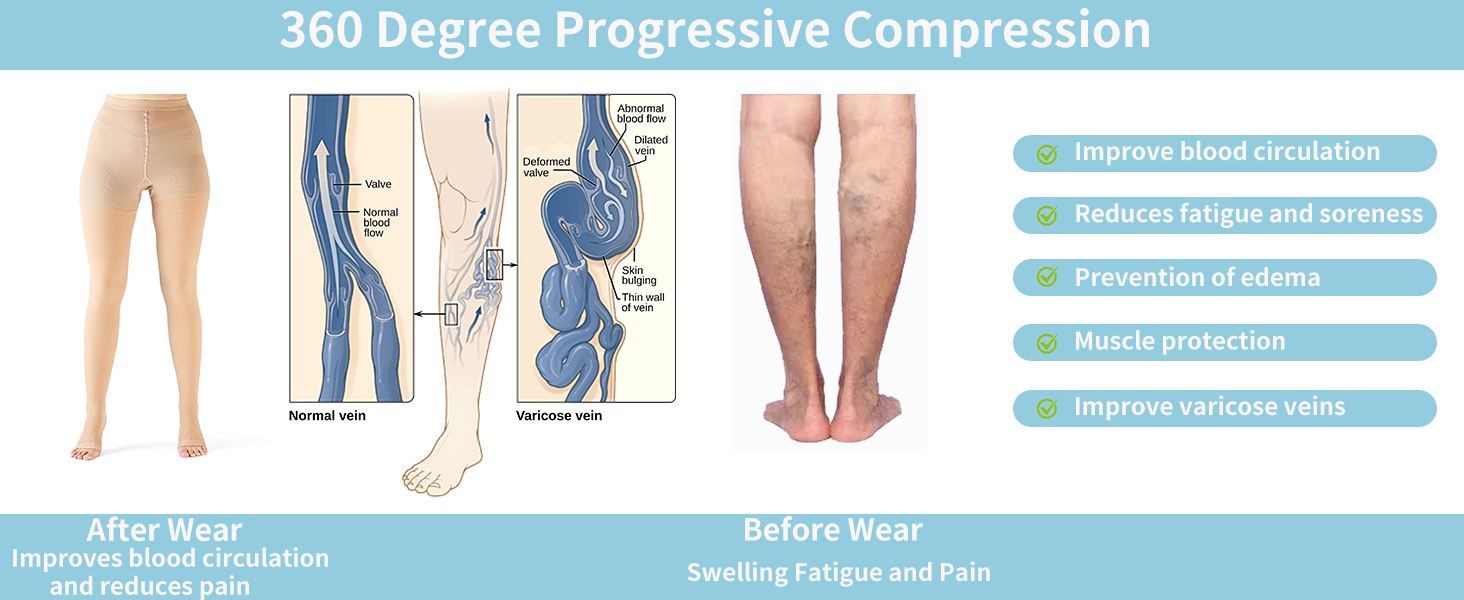 360 Degree Progressive Compression

Valve
Normal blood flow
Normal vein

Abnormal blood flow
Dilated vein
Deformed valve
Skin bulging
Thin wall of vein
Varicose vein

Improve blood circulation
Reduces fatigue and soreness
Prevention of edema
Muscle protection
Improve varicose veins

After Wear
Improves blood circulation and reduces pain

Before Wear
Swelling Fatigue and Pain